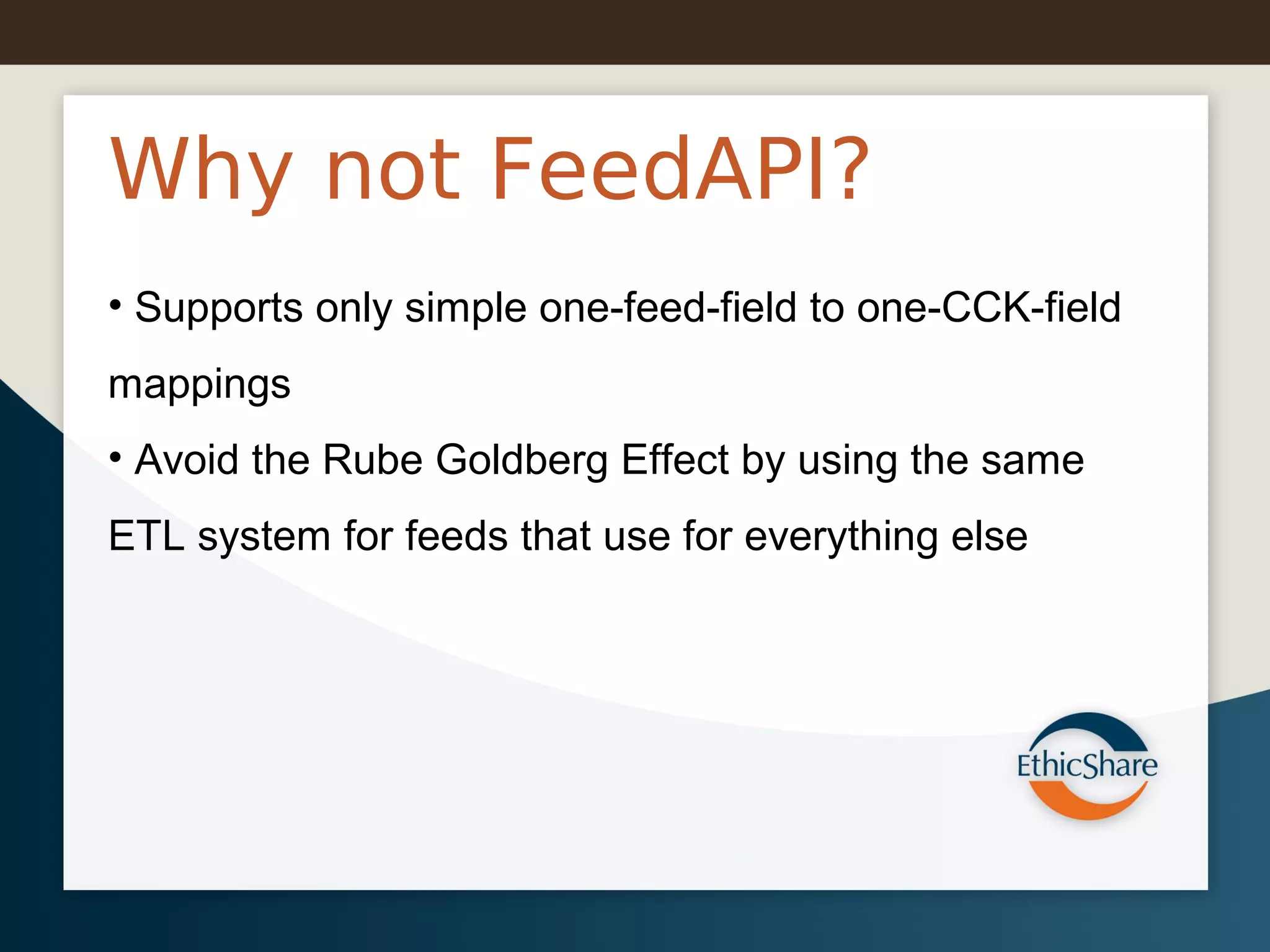 Why not FeedAPI?

• Supports only simple one-feed-field to one-CCK-field mappings

• Avoid the Rube Goldberg Effect by using the same ETL system for feeds that use for everything else

EthicShare